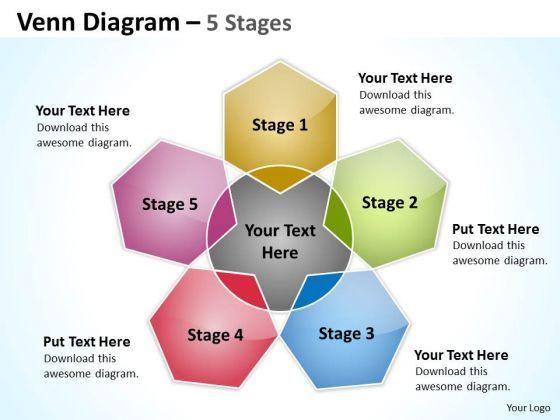 Venn Diagram – 5 Stages

Your Text Here
Download this awesome diagram.

Your Text Here
Download this awesome diagram.

Stage 1

Stage 5

Stage 2

Your Text Here

Put Text Here
Download this awesome diagram.

Stage 4

Stage 3

Put Text Here
Download this awesome diagram.

Your Text Here
Download this awesome diagram.

Your Logo